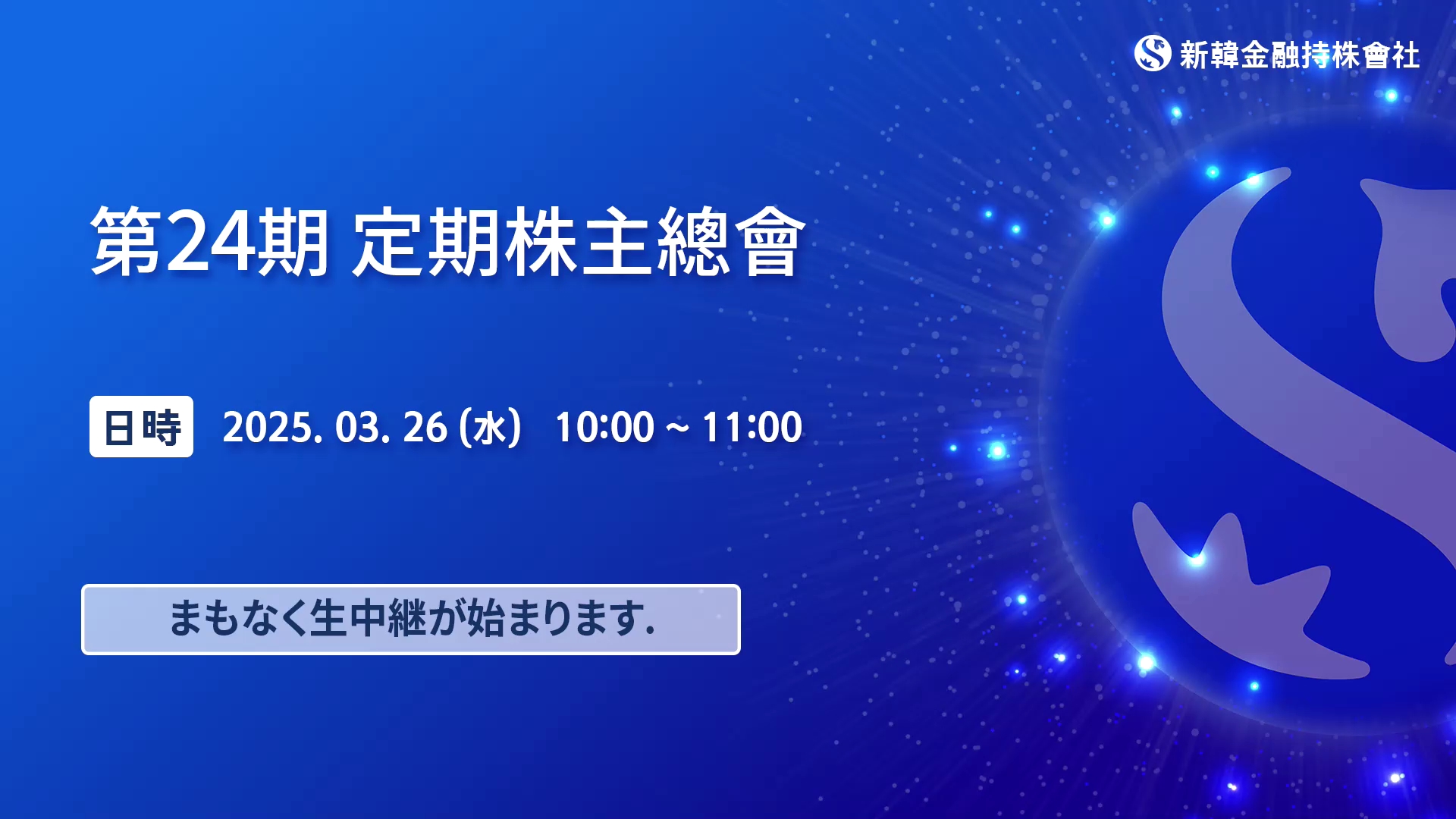 新韓金融持株會社

第24期 定期株主總會

日時 2025. 03. 26 (水) 10:00 ~ 11:00

まもなく生中継が始まります.